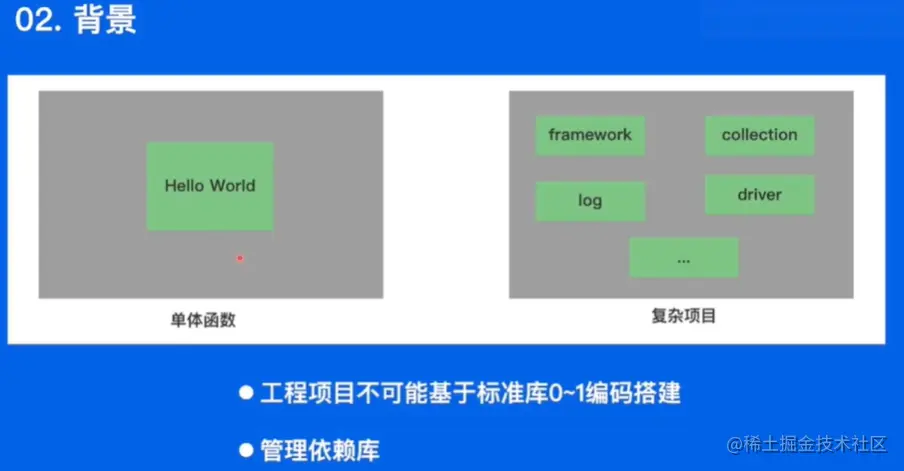 02. 背景

Hello World

单体函数

framework

collection

log

driver

...

复杂项目

● 工程项目不可能基于标准库0~1编码搭建

● 管理依赖库

@稀土掘金技术社区